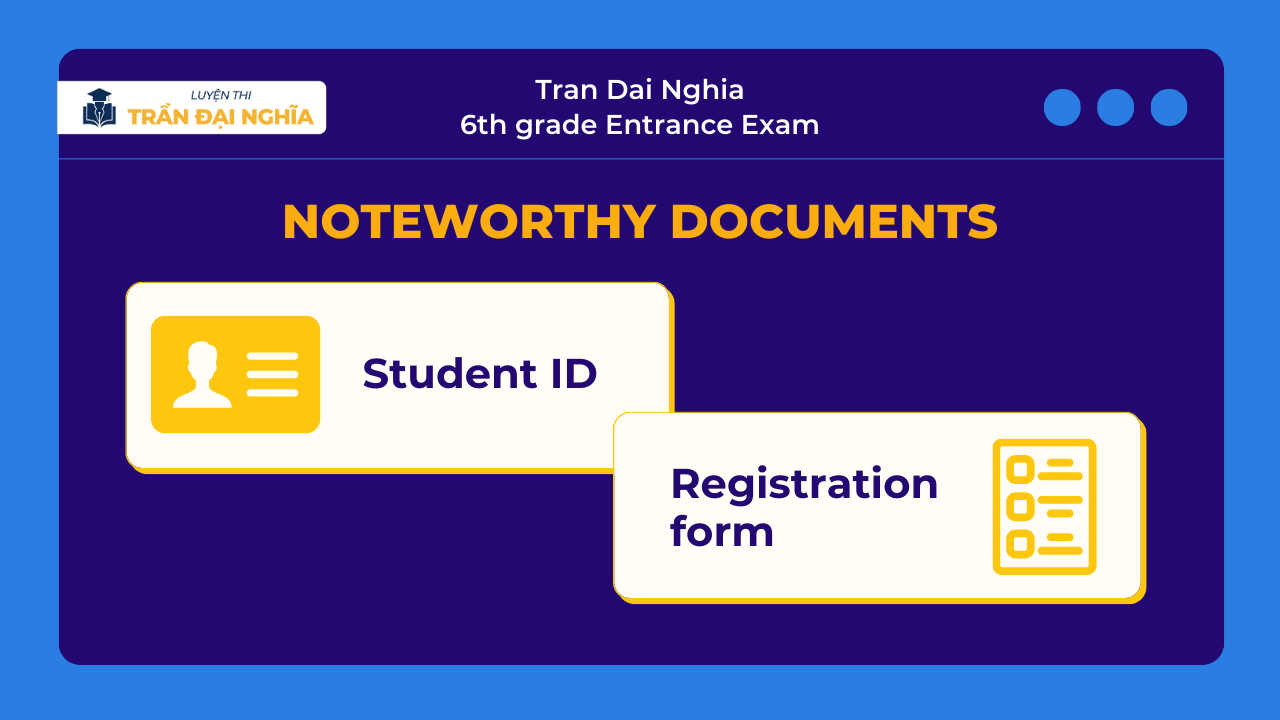 LUYỆN THI
TRẦN ĐẠI NGHĨA

Tran Dai Nghia
6th grade Entrance Exam

NOTEWORTHY DOCUMENTS

Student ID

Registration form